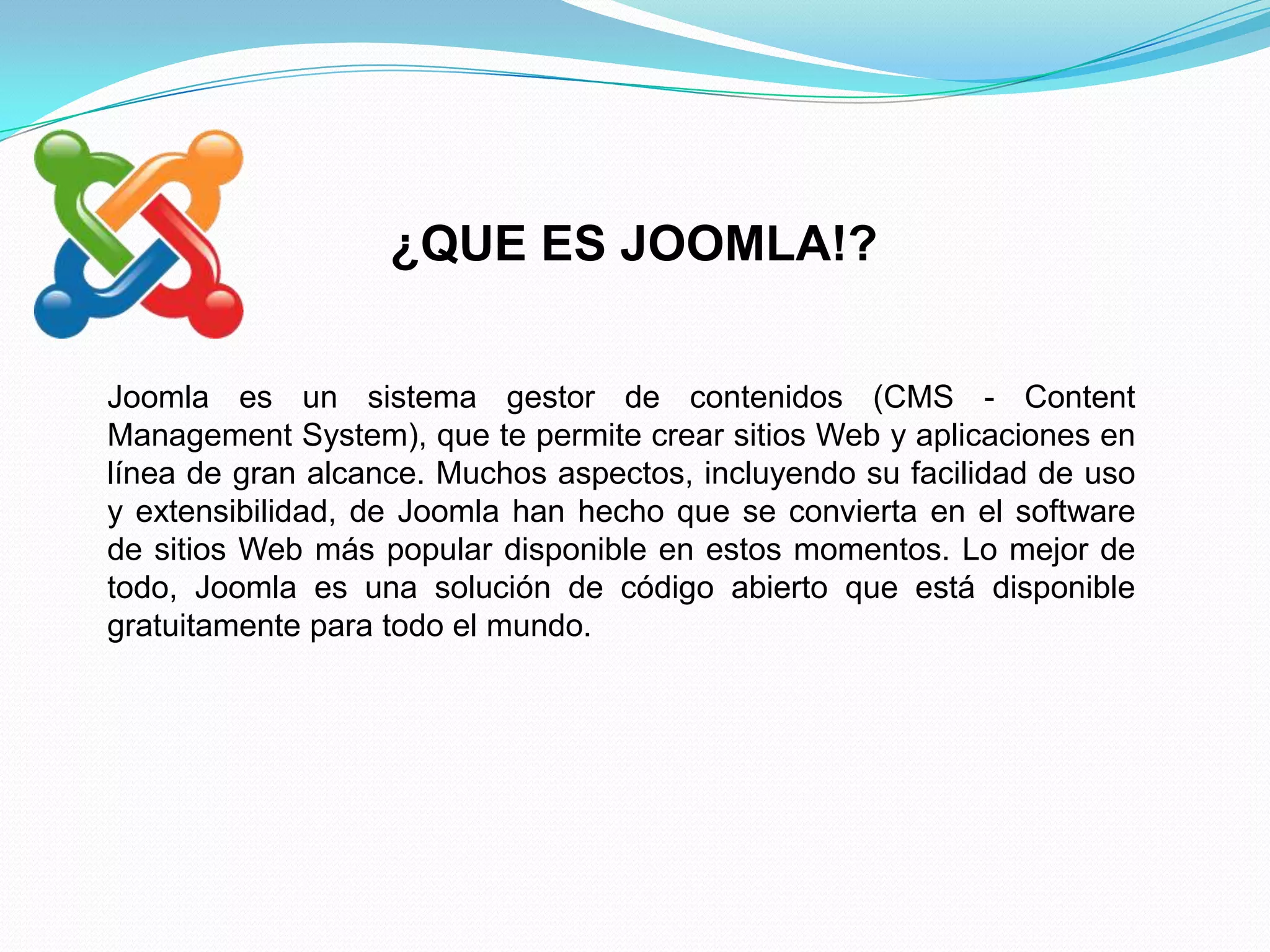 ¿QUE ES JOOMLA!?

Joomla es un sistema gestor de contenidos (CMS - Content Management System), que te permite crear sitios Web y aplicaciones en línea de gran alcance. Muchos aspectos, incluyendo su facilidad de uso y extensibilidad, de Joomla han hecho que se convierta en el software de sitios Web más popular disponible en estos momentos. Lo mejor de todo, Joomla es una solución de código abierto que está disponible gratuitamente para todo el mundo.